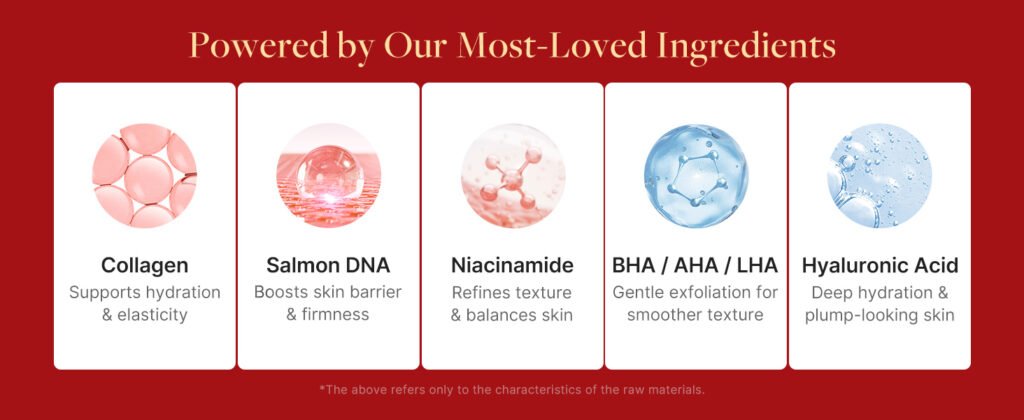 Powered by Our Most-Loved Ingredients

Collagen
Supports hydration & elasticity

Salmon DNA
Boosts skin barrier & firmness

Niacinamide
Refines texture & balances skin

BHA / AHA / LHA
Gentle exfoliation for smoother texture

Hyaluronic Acid
Deep hydration & plump-looking skin

*The above refers only to the characteristics of the raw materials.